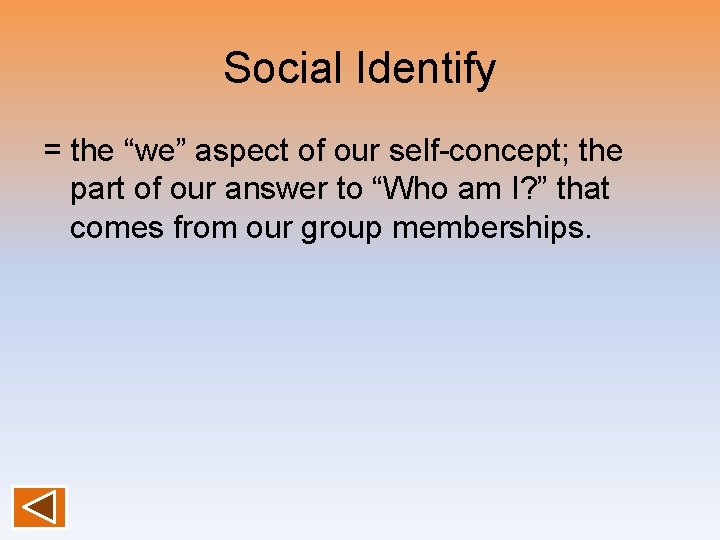 Social Identify

= the “we” aspect of our self-concept; the part of our answer to “Who am I?” that comes from our group memberships.